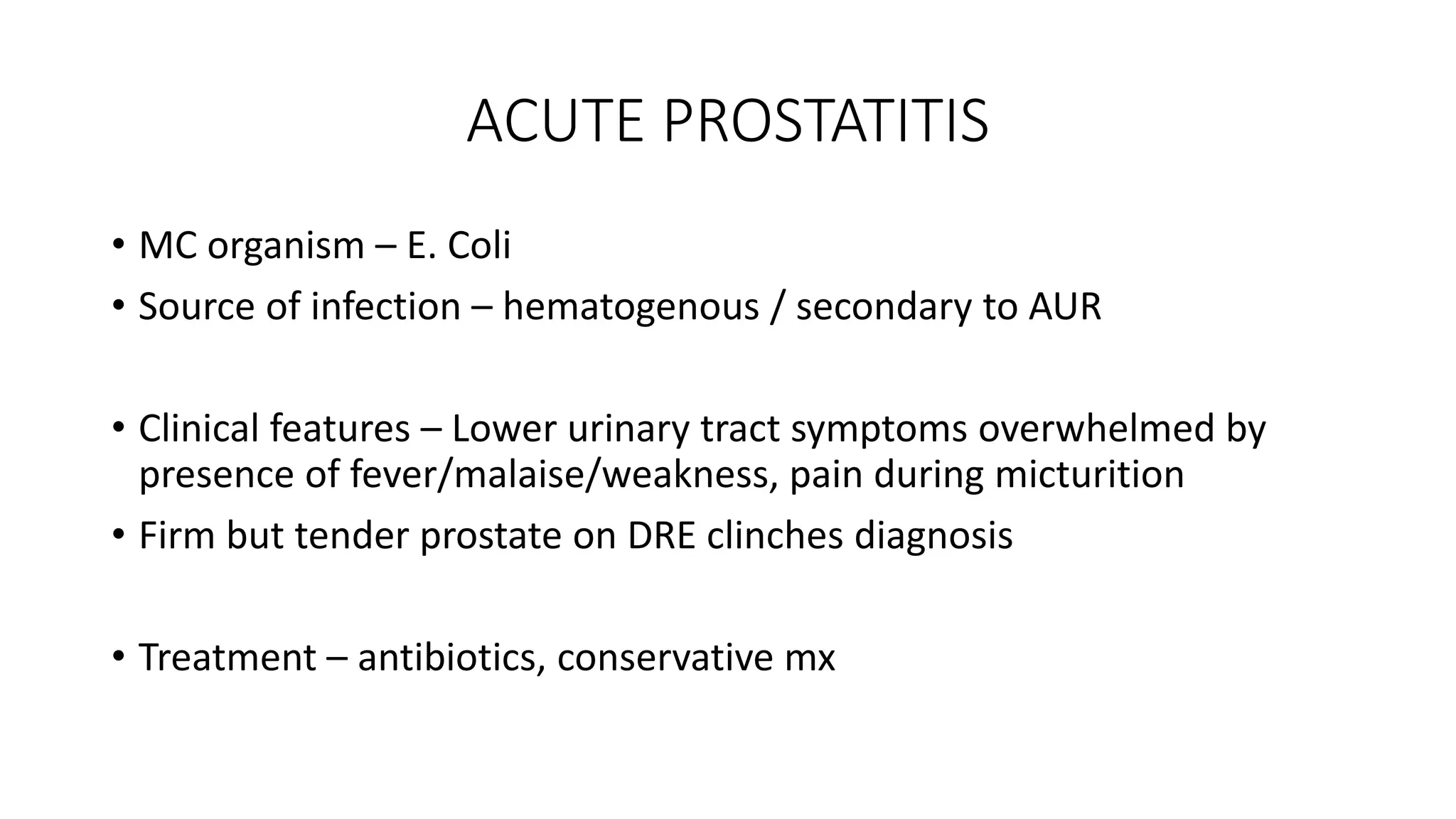 ACUTE PROSTATITIS

• MC organism – E. Coli
• Source of infection – hematogenous / secondary to AUR

• Clinical features – Lower urinary tract symptoms overwhelmed by presence of fever/malaise/weakness, pain during micturition
• Firm but tender prostate on DRE clinches diagnosis

• Treatment – antibiotics, conservative mx